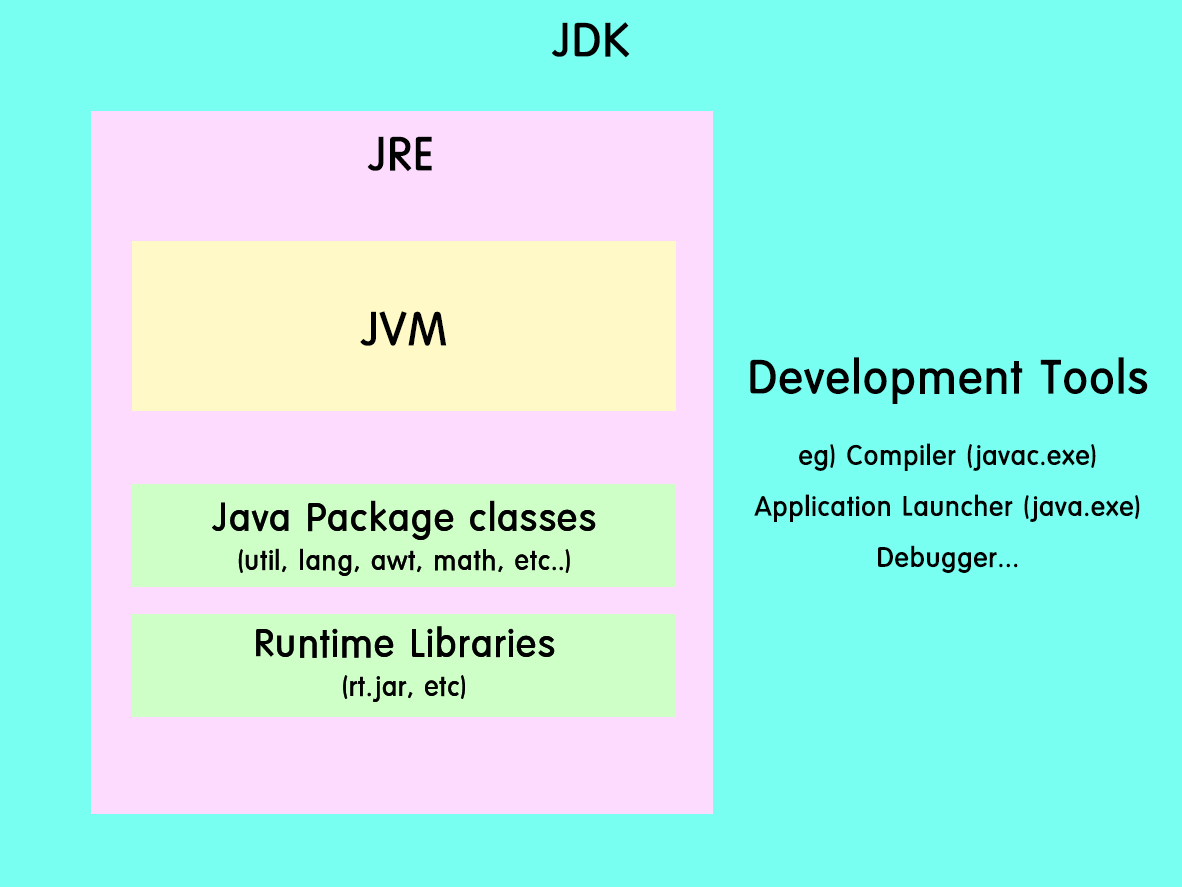 JDK

JRE

JVM

Java Package classes
(util, lang, awt, math, etc..)

Runtime Libraries
(rt.jar, etc)

Development Tools

eg) Compiler (javac.exe)

Application Launcher (java.exe)

Debugger...